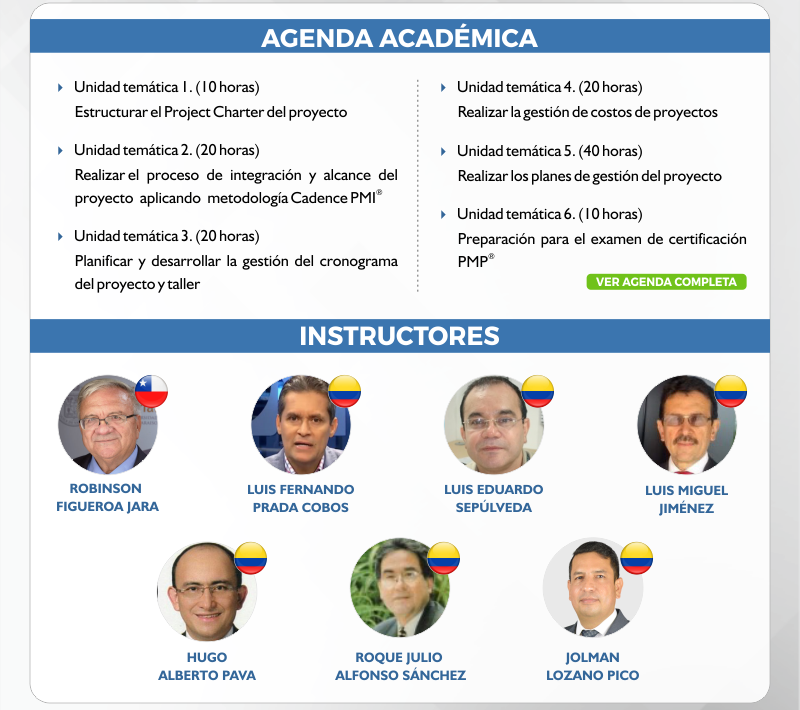 AGENDA ACADÉMICA

Unidad temática 1. (10 horas)
Estructurar el Project Charter del proyecto

Unidad temática 2. (20 horas)
Realizar el proceso de integración y alcance del proyecto aplicando metodología Cadence PMI®

Unidad temática 3. (20 horas)
Planificar y desarrollar la gestión del cronograma del proyecto y taller

Unidad temática 4. (20 horas)
Realizar la gestión de costos de proyectos

Unidad temática 5. (40 horas)
Realizar los planes de gestión del proyecto

Unidad temática 6. (10 horas)
Preparación para el examen de certificación PMP®

VER AGENDA COMPLETA

INSTRUCTORES

ROBINSON FIGUEROA JARA

LUIS FERNANDO PRADA COBOS

LUIS EDUARDO SEPÚLVEDA

LUIS MIGUEL JIMÉNEZ

HUGO ALBERTO PAVA

ROQUE JULIO ALFONSO SÁNCHEZ

JOLMAN LOZANO PICO